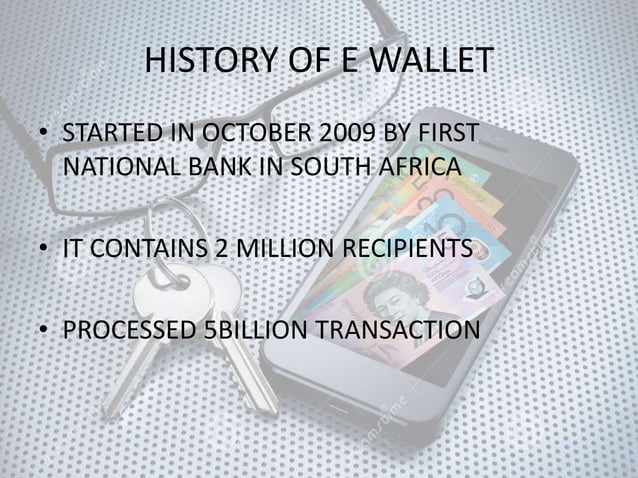 HISTORY OF E WALLET

• STARTED IN OCTOBER 2009 BY FIRST NATIONAL BANK IN SOUTH AFRICA

• IT CONTAINS 2 MILLION RECIPIENTS

• PROCESSED 5BILLION TRANSACTION